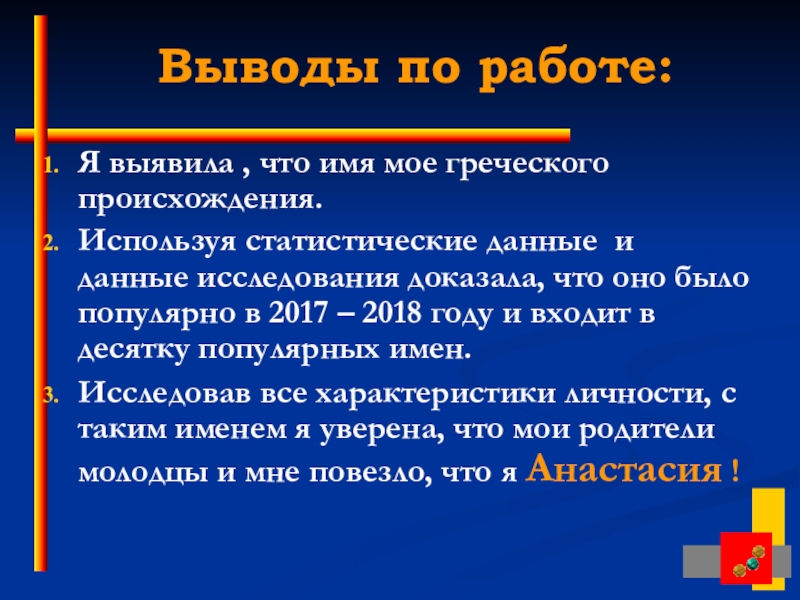 Выводы по работе:

1. Я выявила , что имя мое греческого происхождения.
2. Используя статистические данные и данные исследования доказала, что оно было популярно в 2017 – 2018 году и входит в десятку популярных имен.
3. Исследовав все характеристики личности, с таким именем я уверена, что мои родители молодцы и мне повезло, что я Анастасия !